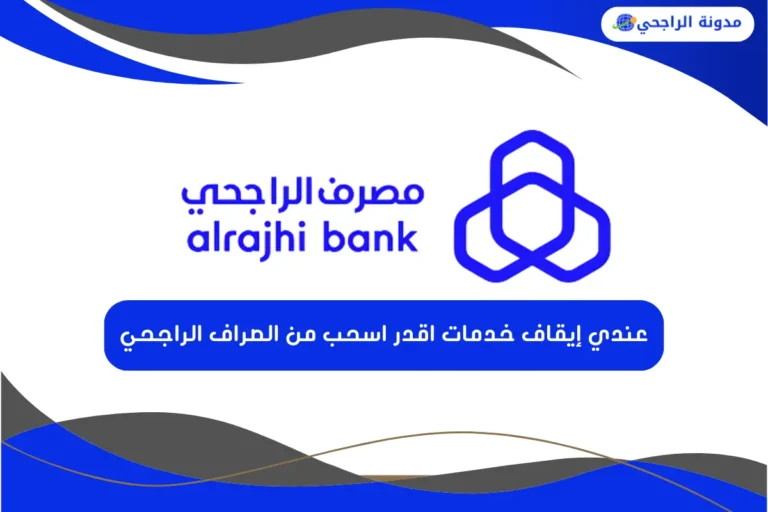 مدونة الراجحي

مصرف الراجحي
alrajhi bank

عندي إيقاف خدمات اقدر اسحب من الصراف الراجحي